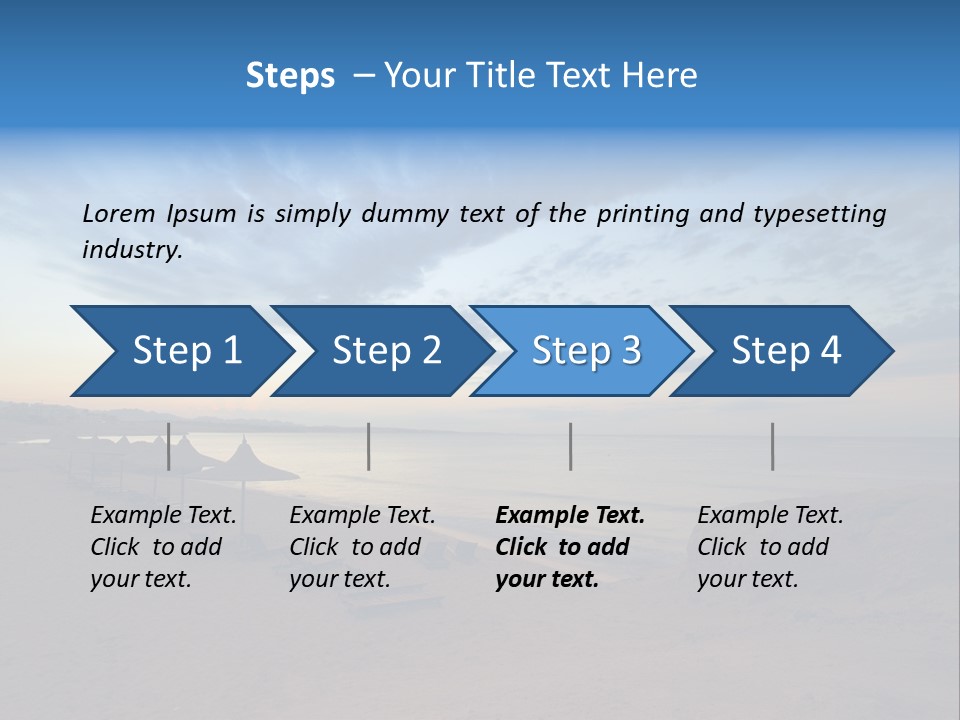 Steps – Your Title Text Here

Lorem Ipsum is simply dummy text of the printing and typesetting industry.

Step 1

Step 2

Step 3

Step 4

Example Text. Click to add your text.

Example Text. Click to add your text.

Example Text. Click to add your text.

Example Text. Click to add your text.